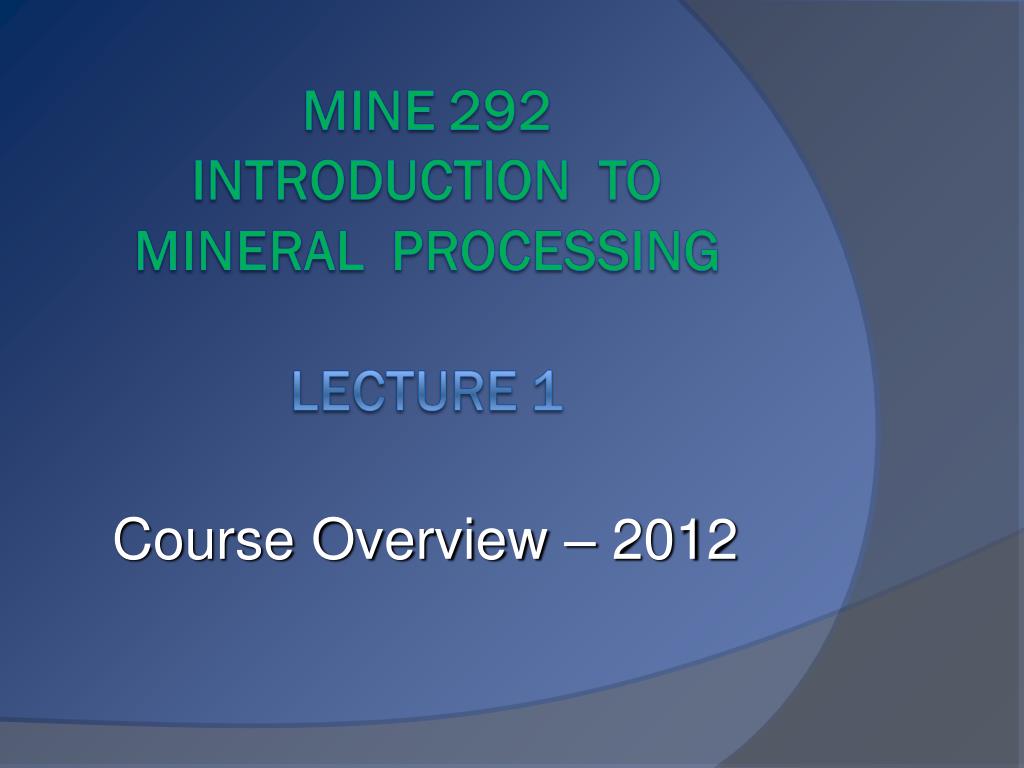 MINE 292
INTRODUCTION TO
MINERAL PROCESSING

LECTURE 1

Course Overview – 2012